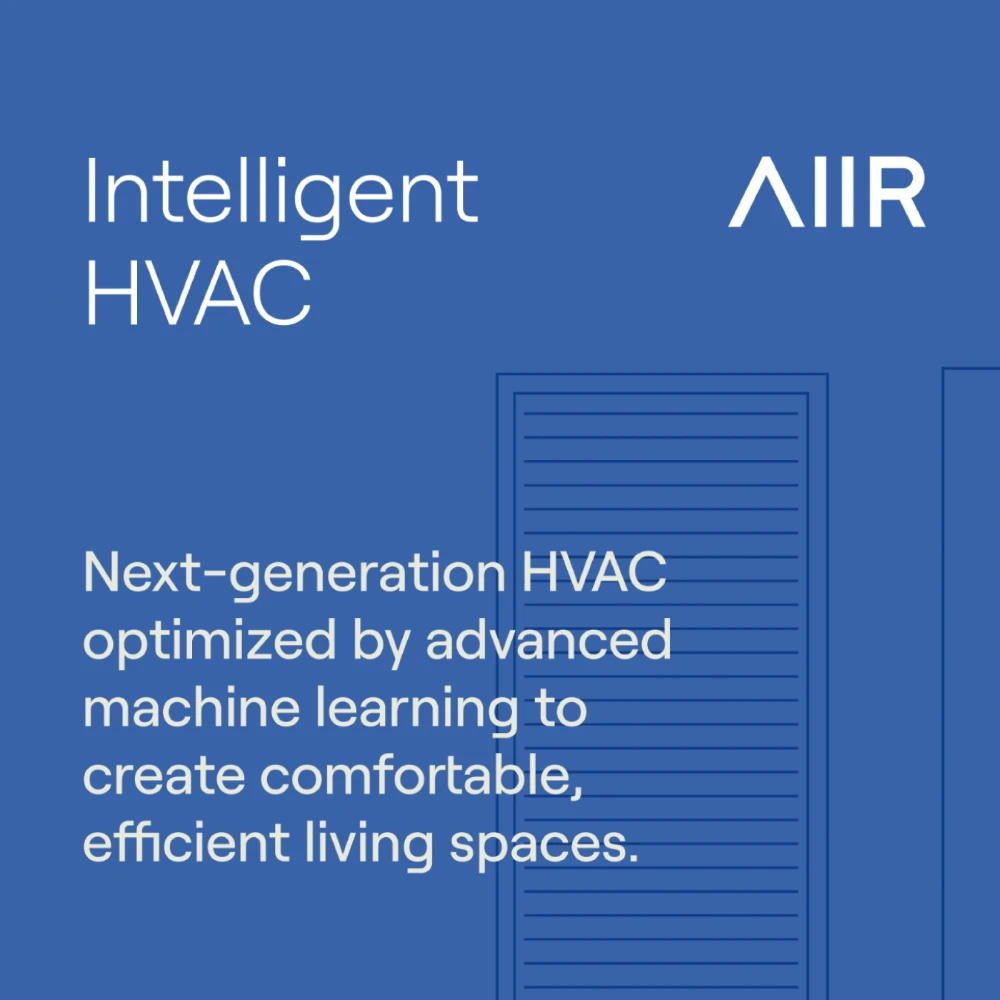 Intelligent HVAC

AIIR

Next-generation HVAC optimized by advanced machine learning to create comfortable, efficient living spaces.